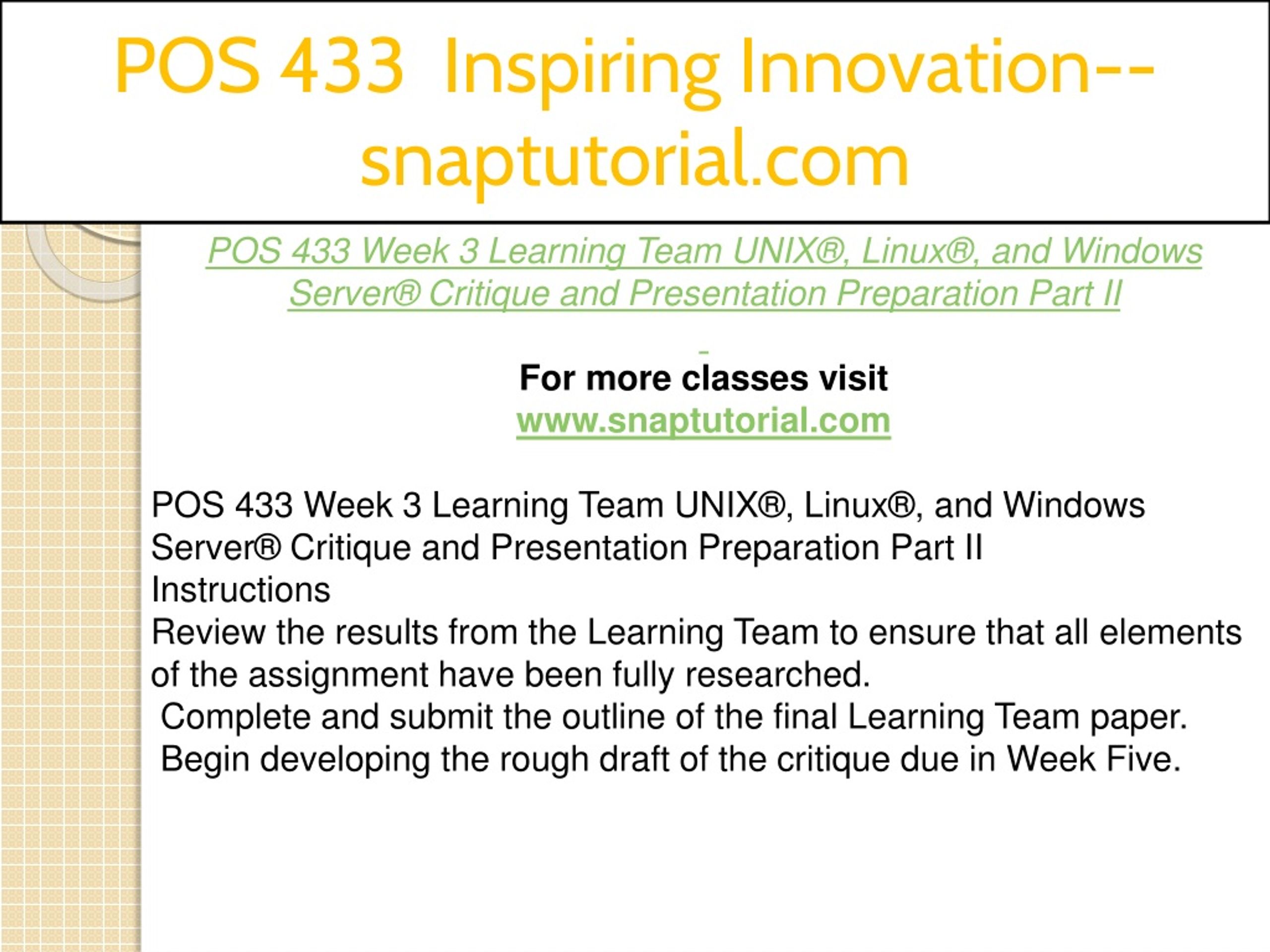 POS 433 Inspiring Innovation--snaptutorial.com

POS 433 Week 3 Learning Team UNIX®, Linux®, and Windows Server® Critique and Presentation Preparation Part II

For more classes visit
www.snaptutorial.com

POS 433 Week 3 Learning Team UNIX®, Linux®, and Windows Server® Critique and Presentation Preparation Part II
Instructions
Review the results from the Learning Team to ensure that all elements of the assignment have been fully researched.
Complete and submit the outline of the final Learning Team paper.
Begin developing the rough draft of the critique due in Week Five.